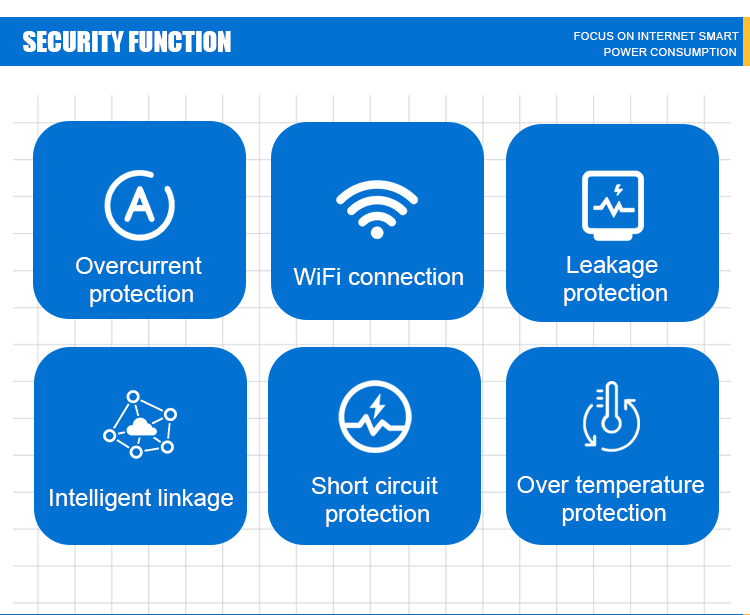 SECURITY FUNCTION

FOCUS ON INTERNET SMART POWER CONSUMPTION

A

Overcurrent protection

WiFi connection

Leakage protection

Intelligent linkage

Short circuit protection

Over temperature protection